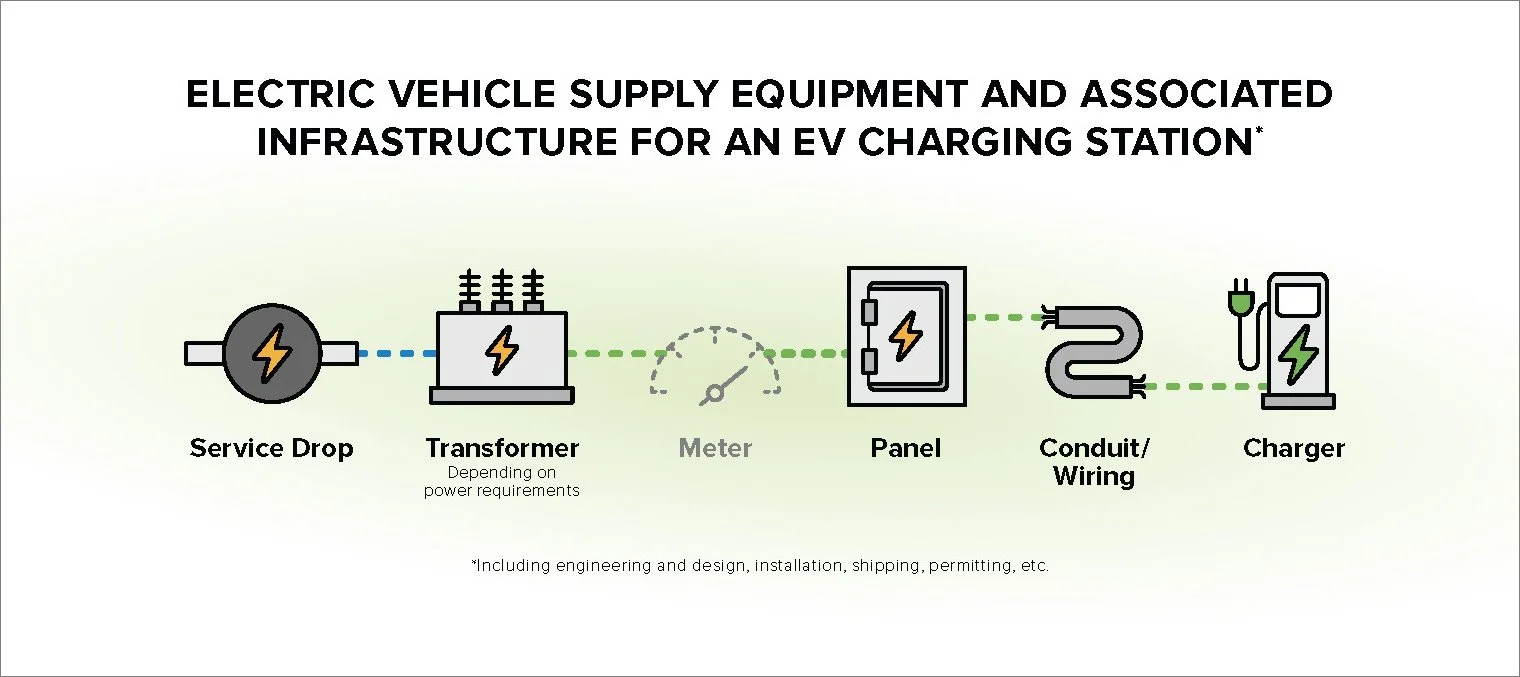 ELECTRIC VEHICLE SUPPLY EQUIPMENT AND ASSOCIATED INFRASTRUCTURE FOR AN EV CHARGING STATION*

Service Drop

Transformer
Depending on power requirements

Meter

Panel

Conduit/ Wiring

Charger

*Including engineering and design, installation, shipping, permitting, etc.